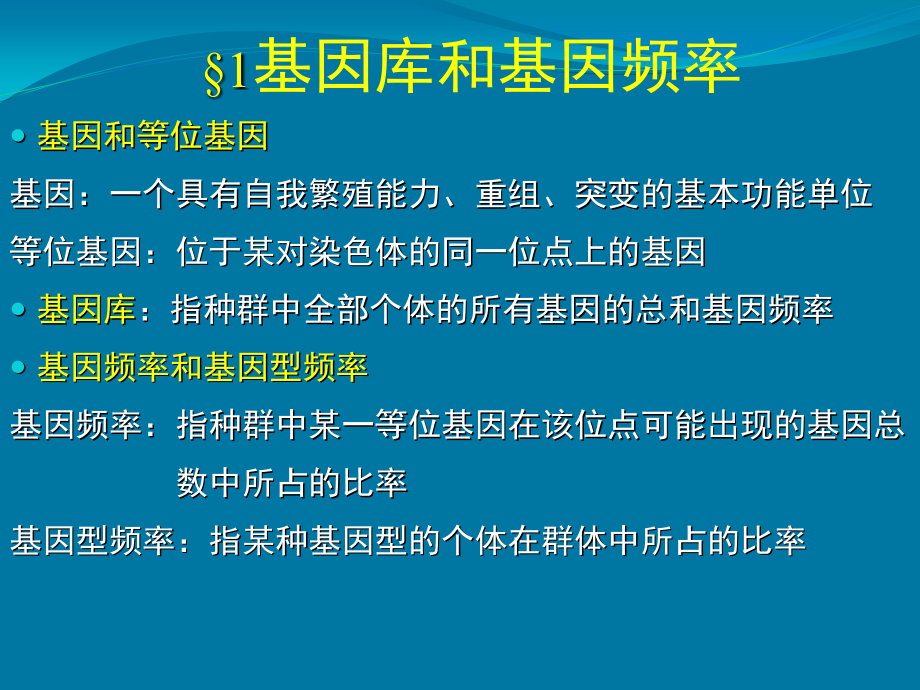 §1基因库和基因频率

• 基因和等位基因

基因：一个具有自我繁殖能力、重组、突变的基本功能单位

等位基因：位于某对染色体的同一位点上的基因

• 基因库：指种群中全部个体的所有基因的总和基因频率

• 基因频率和基因型频率

基因频率：指种群中某一等位基因在该位点可能出现的基因总数中所占的比率

基因型频率：指某种基因型的个体在群体中所占的比率